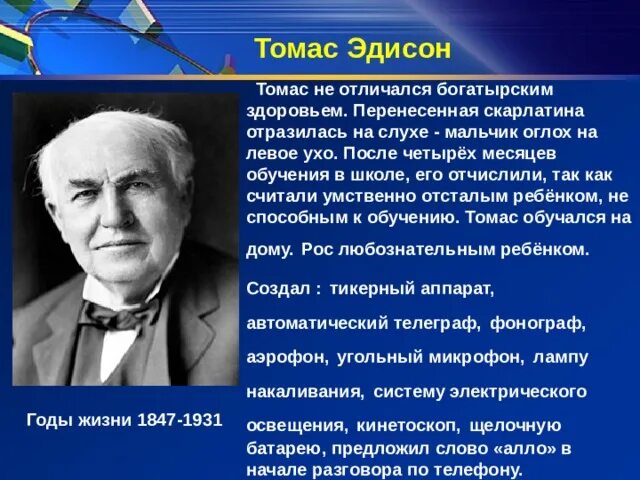 Томас Эдисон

Томас не отличался богатырским здоровьем. Перенесенная скарлатина отразилась на слухе - мальчик оглох на левое ухо. После четырёх месяцев обучения в школе, его отчислили, так как считали умственно отсталым ребёнком, не способным к обучению. Томас обучался на дому. Рос любознательным ребёнком.

Создал : тикерный аппарат, автоматический телеграф, фонограф, аэрофон, угольный микрофон, лампу накаливания, систему электрического освещения, кинетоскоп, щелочную батарею, предложил слово «алло» в начале разговора по телефону.

Годы жизни 1847-1931